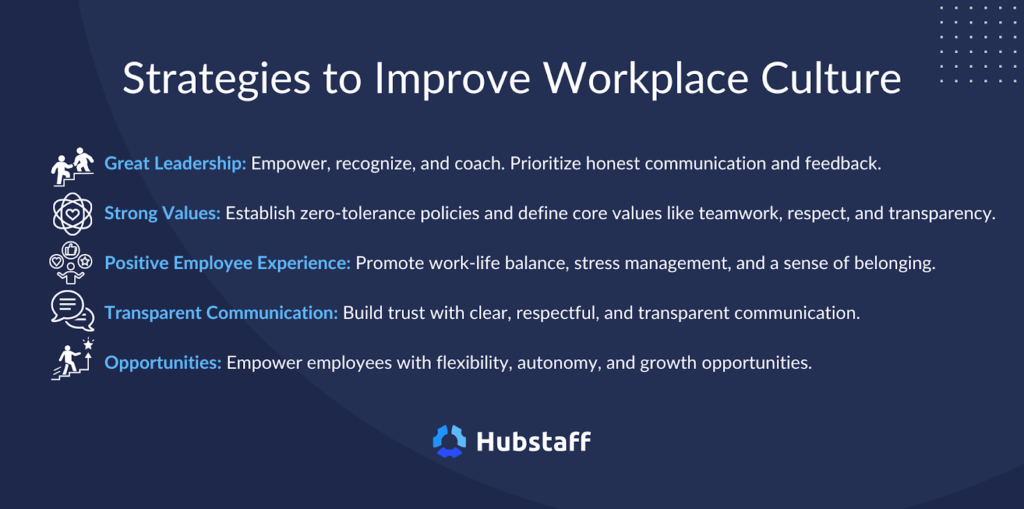 Strategies to Improve Workplace Culture

Great Leadership: Empower, recognize, and coach. Prioritize honest communication and feedback.

Strong Values: Establish zero-tolerance policies and define core values like teamwork, respect, and transparency.

Positive Employee Experience: Promote work-life balance, stress management, and a sense of belonging.

Transparent Communication: Build trust with clear, respectful, and transparent communication.

Opportunities: Empower employees with flexibility, autonomy, and growth opportunities.

Hubstaff